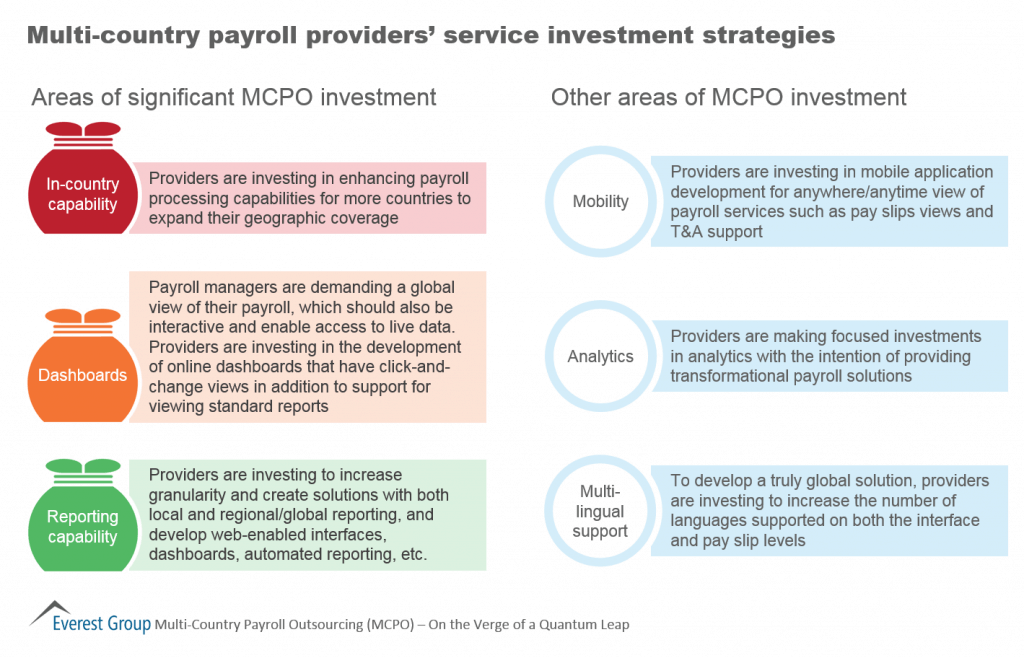 Multi-country payroll providers' service investment strategies

Areas of significant MCPO investment

In-country capability

Providers are investing in enhancing payroll processing capabilities for more countries to expand their geographic coverage

Dashboards

Payroll managers are demanding a global view of their payroll, which should also be interactive and enable access to live data. Providers are investing in the development of online dashboards that have click-and-change views in addition to support for viewing standard reports

Reporting capability

Providers are investing to increase granularity and create solutions with both local and regional/global reporting, and develop web-enabled interfaces, dashboards, automated reporting, etc.

Other areas of MCPO investment

Mobility

Providers are investing in mobile application development for anywhere/anytime view of payroll services such as pay slips views and T&A support

Analytics

Providers are making focused investments in analytics with the intention of providing transformational payroll solutions

Multi-lingual support

To develop a truly global solution, providers are investing to increase the number of languages supported on both the interface and pay slip levels

Everest Group Multi-Country Payroll Outsourcing (MCPO) – On the Verge of a Quantum Leap